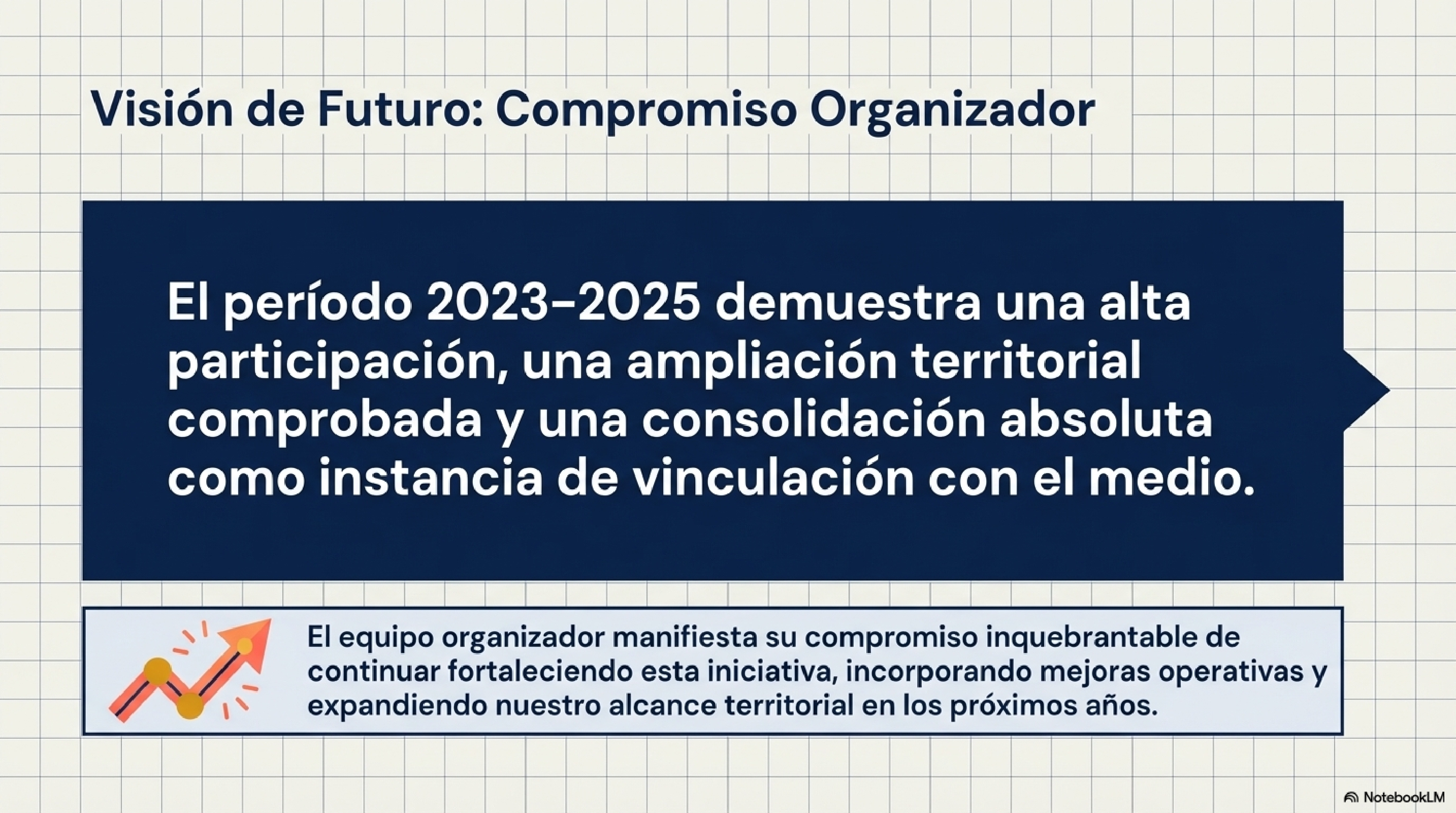 Visión de Futuro: Compromiso Organizador

El período 2023–2025 demuestra una alta participación, una ampliación territorial comprobada y una consolidación absoluta como instancia de vinculación con el medio.

El equipo organizador manifiesta su compromiso inquebrantable de continuar fortaleciendo esta iniciativa, incorporando mejoras operativas y expandiendo nuestro alcance territorial en los próximos años.

NotebookLM